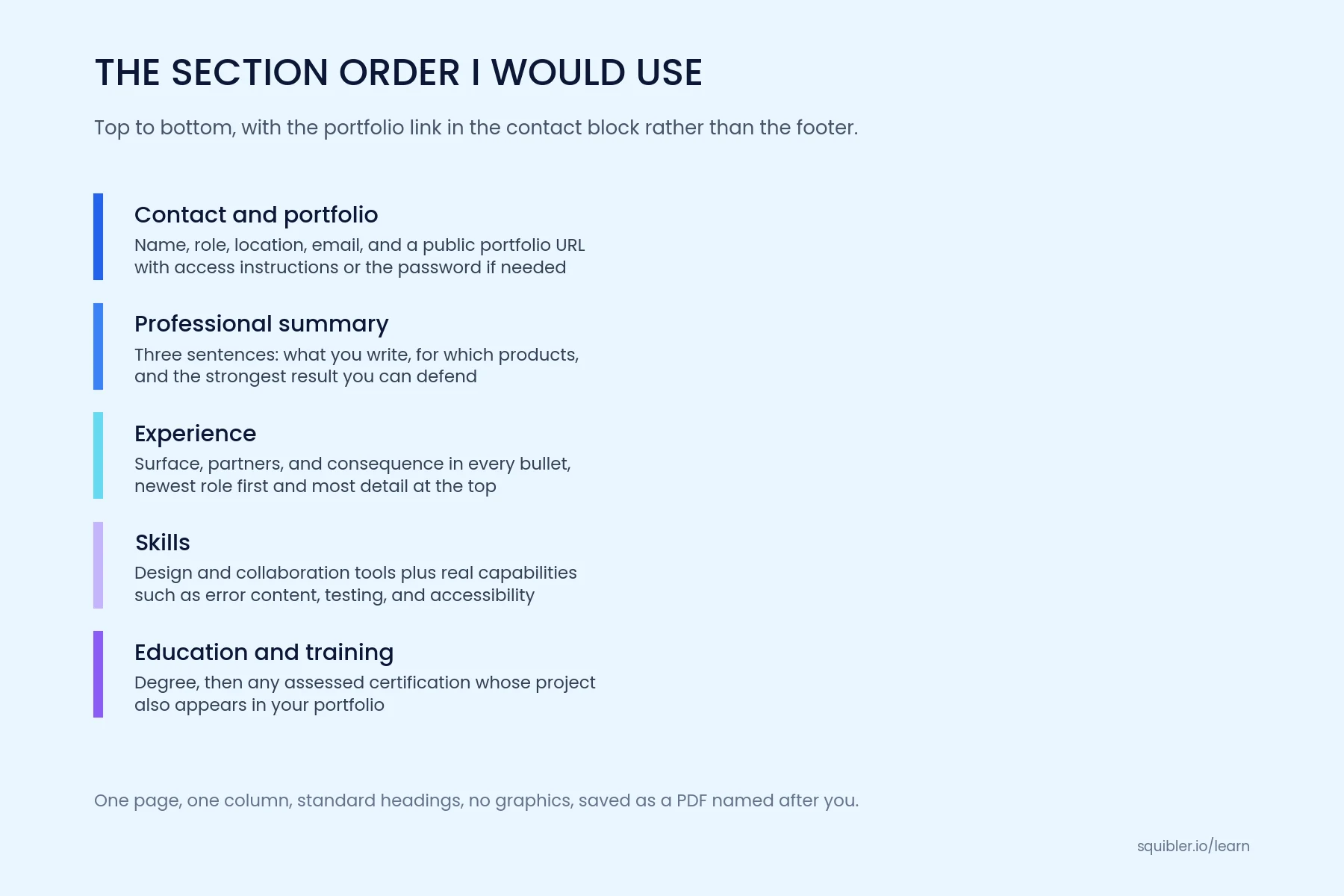 THE SECTION ORDER I WOULD USE

Top to bottom, with the portfolio link in the contact block rather than the footer.

Contact and portfolio
Name, role, location, email, and a public portfolio URL with access instructions or the password if needed

Professional summary
Three sentences: what you write, for which products, and the strongest result you can defend

Experience
Surface, partners, and consequence in every bullet, newest role first and most detail at the top

Skills
Design and collaboration tools plus real capabilities such as error content, testing, and accessibility

Education and training
Degree, then any assessed certification whose project also appears in your portfolio

One page, one column, standard headings, no graphics, saved as a PDF named after you.

squibler.io/learn